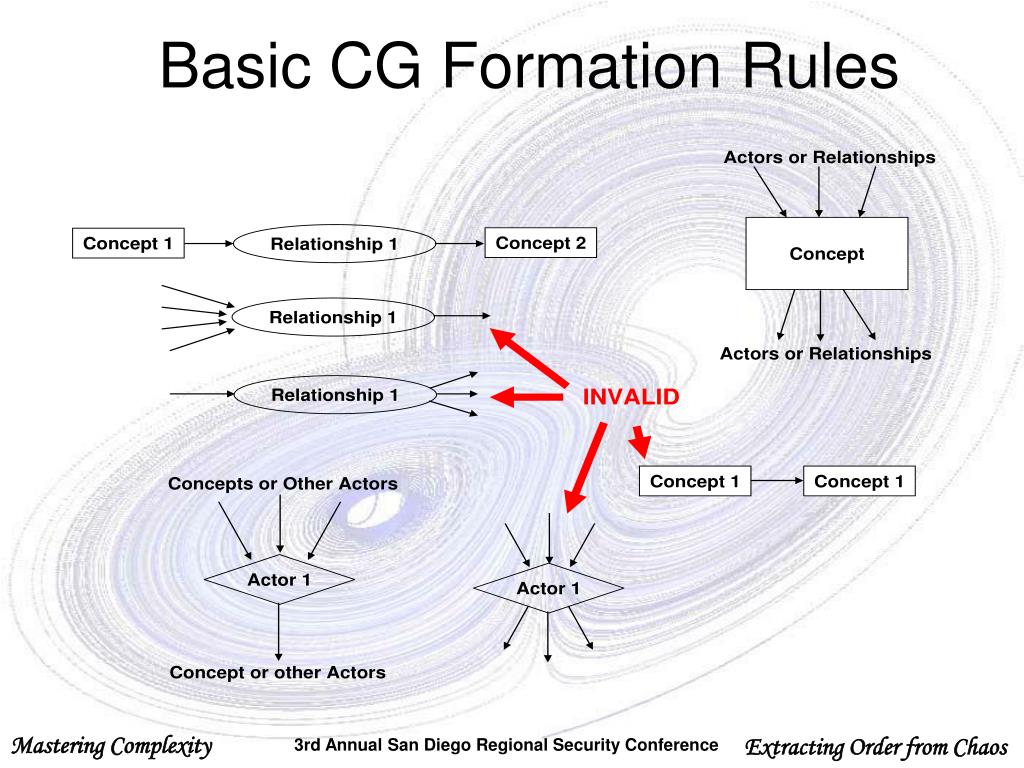 Basic CG Formation Rules

Actors or Relationships

Concept 1

Relationship 1

Concept 2

Concept

Relationship 1

Actors or Relationships

Relationship 1

INVALID

Concepts or Other Actors

Concept 1

Concept 1

Actor 1

Actor 1

Concept or other Actors

Mastering Complexity

3rd Annual San Diego Regional Security Conference

Extracting Order from Chaos